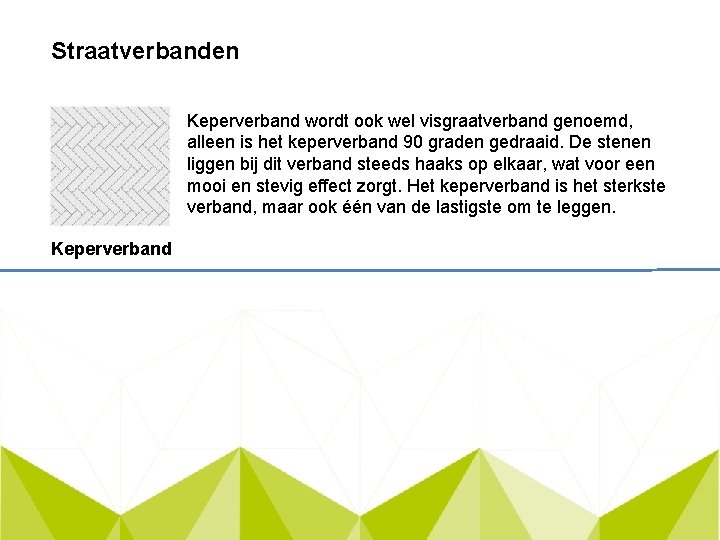 Straatverbanden

Keperverband wordt ook wel visgraatverband genoemd, alleen is het keperverband 90 graden gedraaid. De stenen liggen bij dit verband steeds haaks op elkaar, wat voor een mooi en stevig effect zorgt. Het keperverband is het sterkste verband, maar ook één van de lastigste om te leggen.

Keperverband